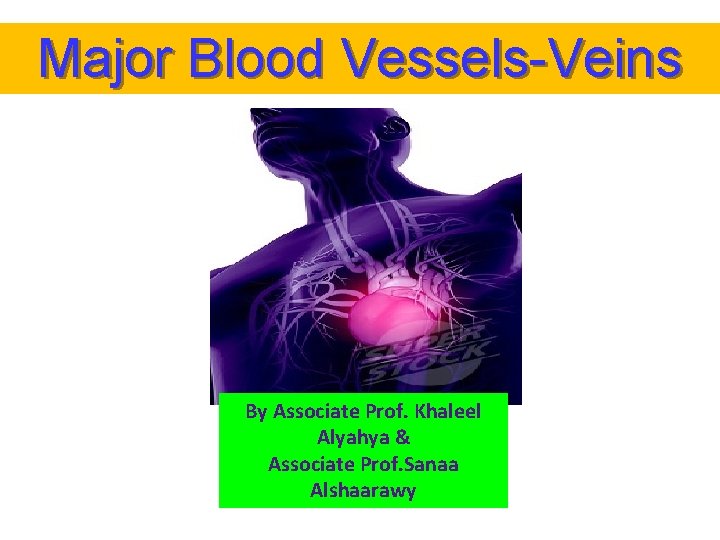 Major Blood Vessels-Veins

SUPER STOCK

By Associate Prof. Khaleel Alyahya &
Associate Prof.Sanaa Alshaarawy